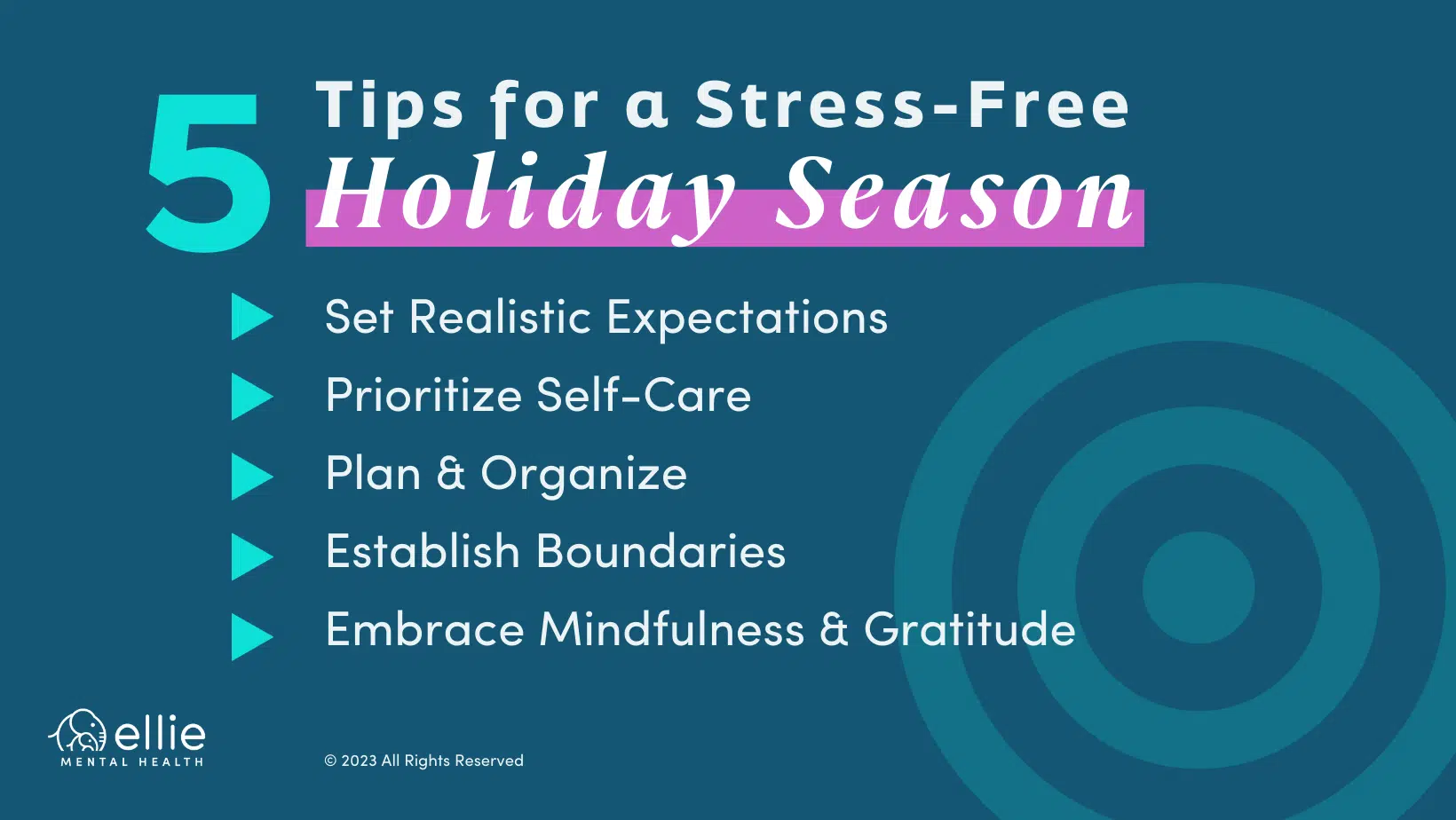 5 Tips for a Stress-Free Holiday Season

Set Realistic Expectations

Prioritize Self-Care

Plan & Organize

Establish Boundaries

Embrace Mindfulness & Gratitude

ellie MENTAL HEALTH

© 2023 All Rights Reserved